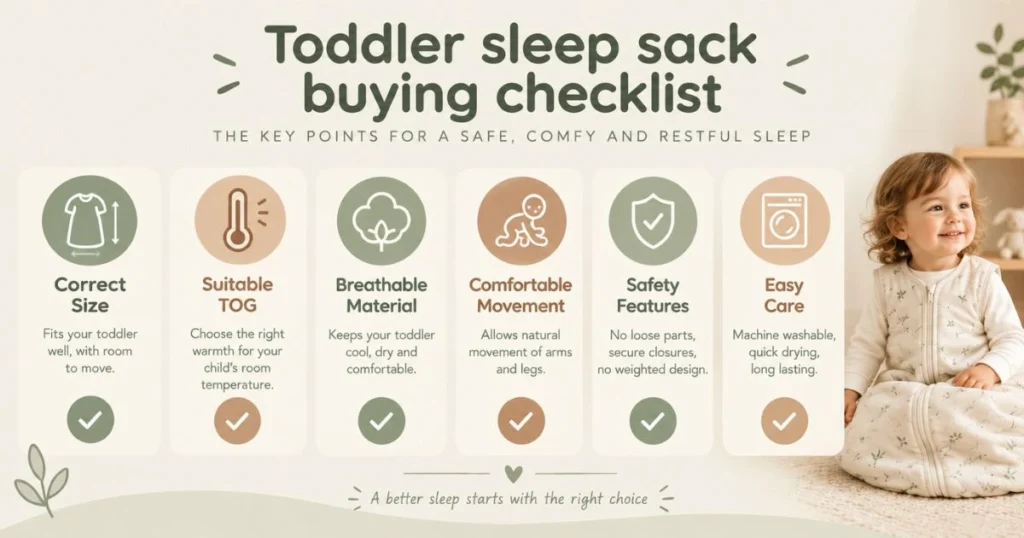 Toddler sleep sack buying checklist

THE KEY POINTS FOR A SAFE, COMFY AND RESTFUL SLEEP

Correct Size

Fits your toddler well, with room to move.

Suitable TOG

Choose the right warmth for your child's room temperature.

Breathable Material

Keeps your toddler cool, dry and comfortable.

Comfortable Movement

Allows natural movement of arms and legs.

Safety Features

No loose parts, secure closures, no weighted design.

Easy Care

Machine washable, quick drying, long lasting.

A better sleep starts with the right choice